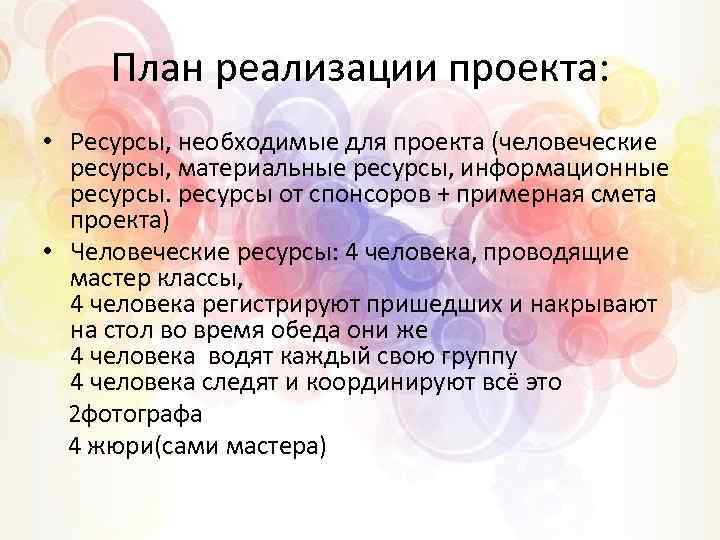 План реализации проекта:

• Ресурсы, необходимые для проекта (человеческие ресурсы, материальные ресурсы, информационные ресурсы. ресурсы от спонсоров + примерная смета проекта)

• Человеческие ресурсы: 4 человека, проводящие мастер классы,
4 человека регистрируют пришедших и накрывают на стол во время обеда они же
4 человека  водят каждый свою группу
4 человека следят и координируют всё это
2фотографа
4 жюри(сами мастера)